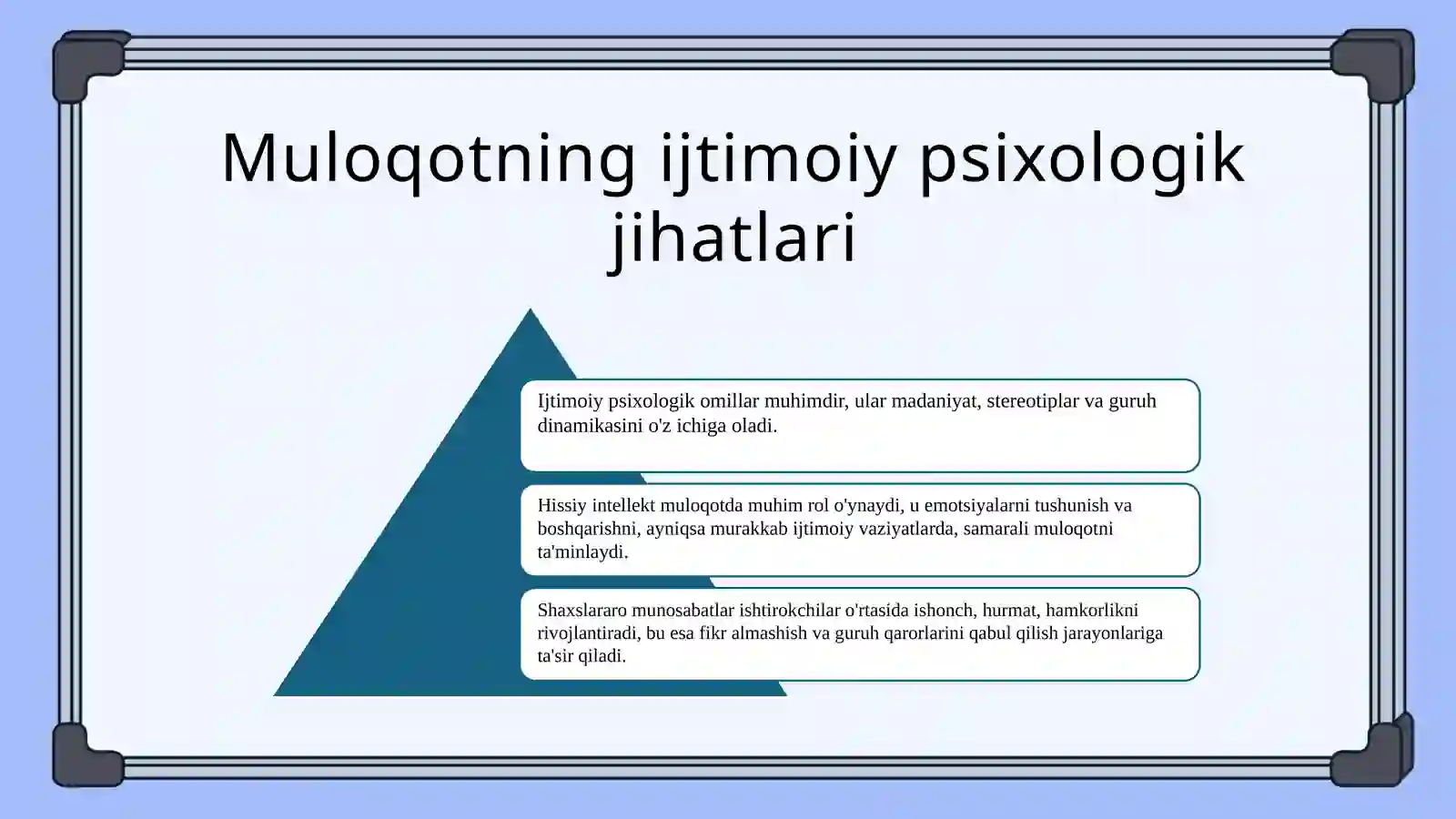 Muloqotning ijtimoiy psixologik jihatlari

Ijtimoiy psixologik omillar muhimdir, ular madaniyat, stereotiplar va guruh dinamikasini o'z ichiga oladi.

Hissiy intellekt muloqotda muhim rol o'ynaydi, u emotsiyalarni tushunish va boshqarishni, ayniqsa murakkab ijtimoiy vaziyatlarda, samarali muloqotni ta'minlaydi.

Shaxslararo munosabatlar ishtirokchilar o'rtasida ishonch, hurmat, hamkorlikni rivojlantiradi, bu esa fikr almashish va guruh qarorlarini qabul qilish jarayonlariga ta'sir qiladi.